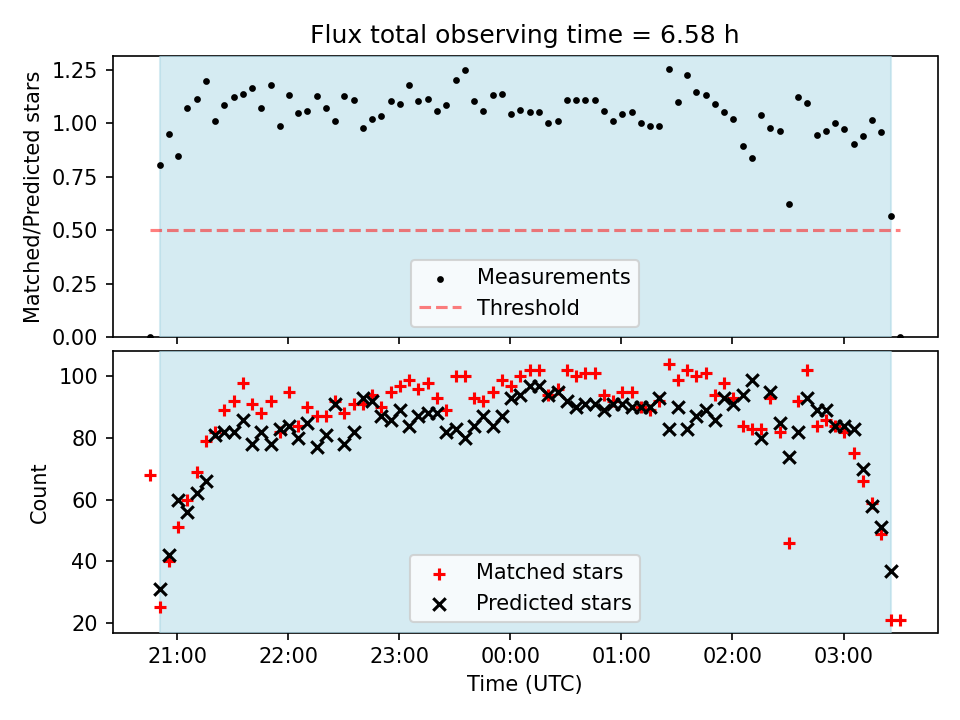 Flux total observing time = 6.58 h

Matched/Predicted stars

1.25
1.00
0.75
0.50
0.25
0.00

Measurements
Threshold

Count

100
80
60
40
20

Matched stars
Predicted stars

21:00
22:00
23:00
00:00
01:00
02:00
03:00

Time (UTC)